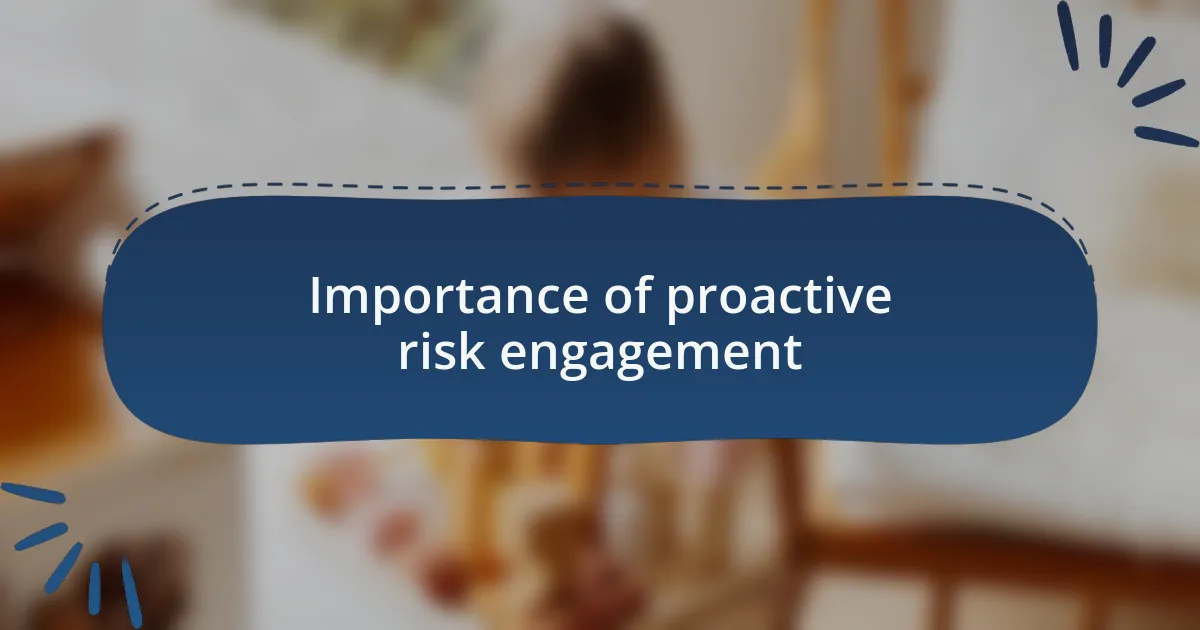 Importance of proactive risk engagement